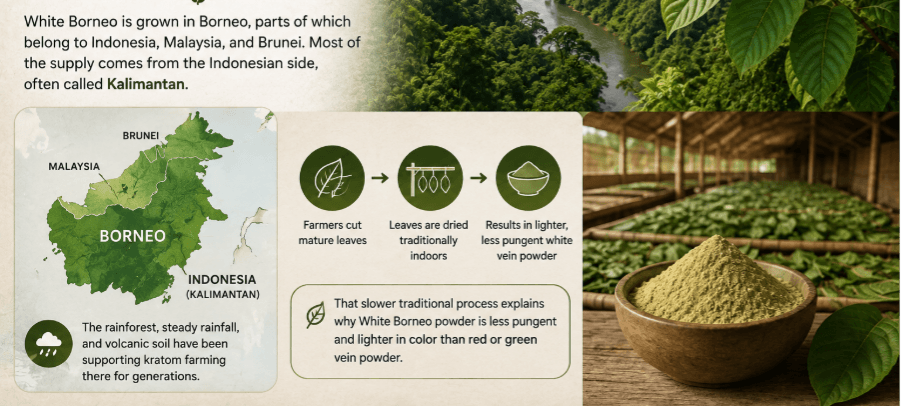 White Borneo is grown in Borneo, parts of which belong to Indonesia, Malaysia, and Brunei. Most of the supply comes from the Indonesian side, often called **Kalimantan**.

BRUNEI

MALAYSIA

BORNEO

INDONESIA
(KALIMANTAN)

The rainforest, steady rainfall, and volcanic soil have been supporting kratom farming there for generations.

Farmers cut mature leaves

Leaves are dried traditionally indoors

Results in lighter, less pungent white vein powder

That slower traditional process explains why White Borneo powder is less pungent and lighter in color than red or green vein powder.